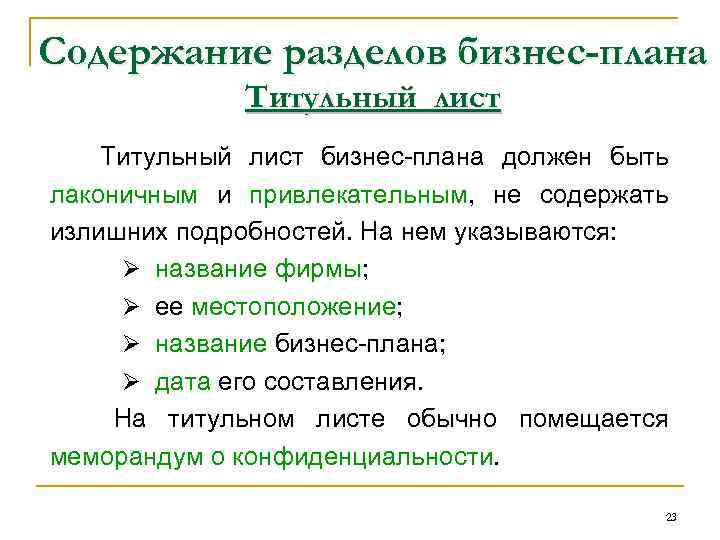 Содержание разделов бизнес-плана
Титульный лист

Титульный лист бизнес-плана должен быть лаконичным и привлекательным, не содержать излишних подробностей. На нем указываются:

➢ название фирмы;
➢ ее местоположение;
➢ название бизнес-плана;
➢ дата его составления.

На титульном листе обычно помещается меморандум о конфиденциальности.

23